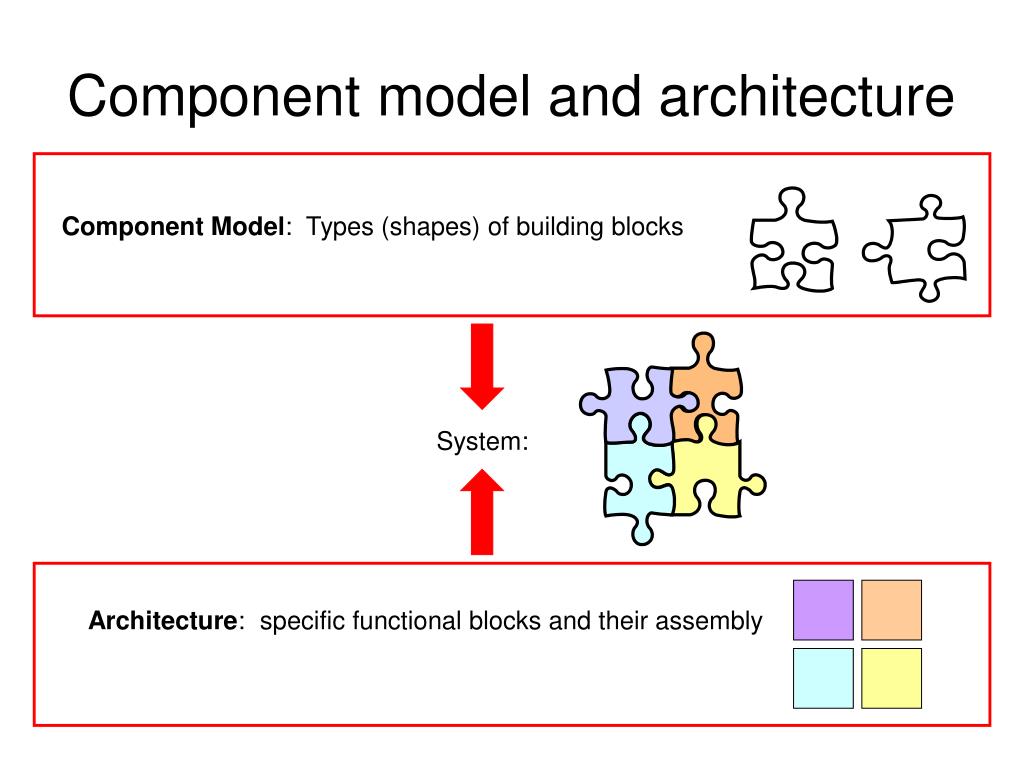 Component model and architecture

Component Model: Types (shapes) of building blocks

System:

Architecture: specific functional blocks and their assembly